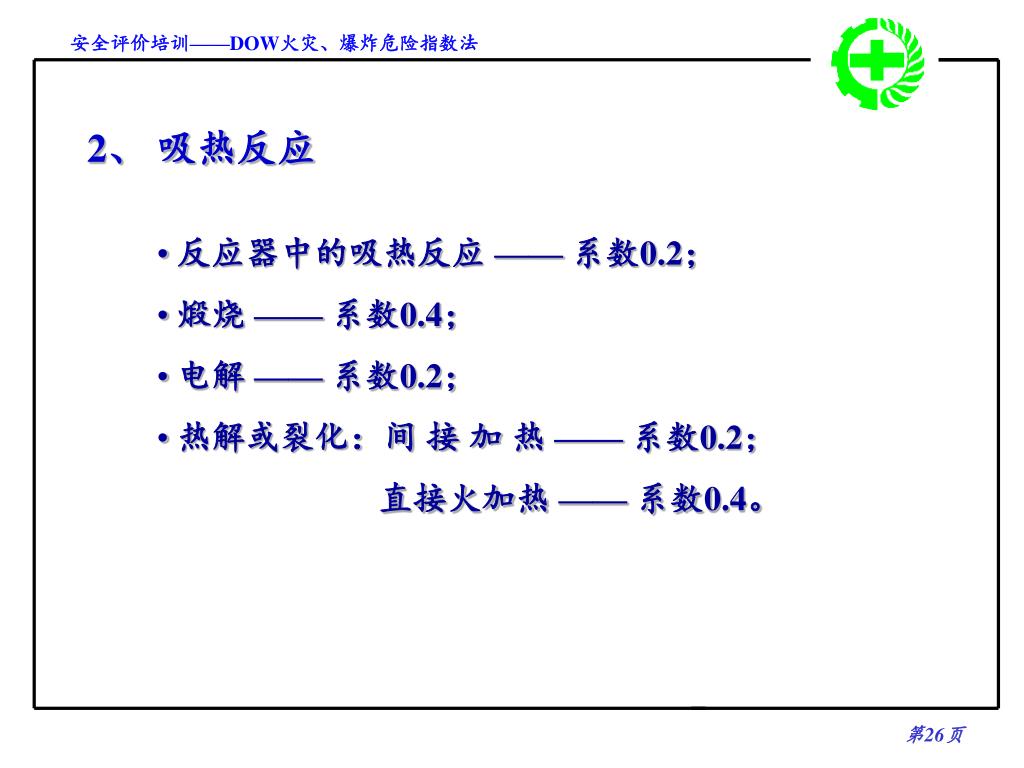 安全评价培训——DOW火灾、爆炸危险指数法

2、 吸热反应

• 反应器中的吸热反应 —— 系数0.2;

• 煅烧 —— 系数0.4;

• 电解 —— 系数0.2;

• 热解或裂化：间 接 加 热 —— 系数0.2;

直接火加热 —— 系数0.4。

第26页